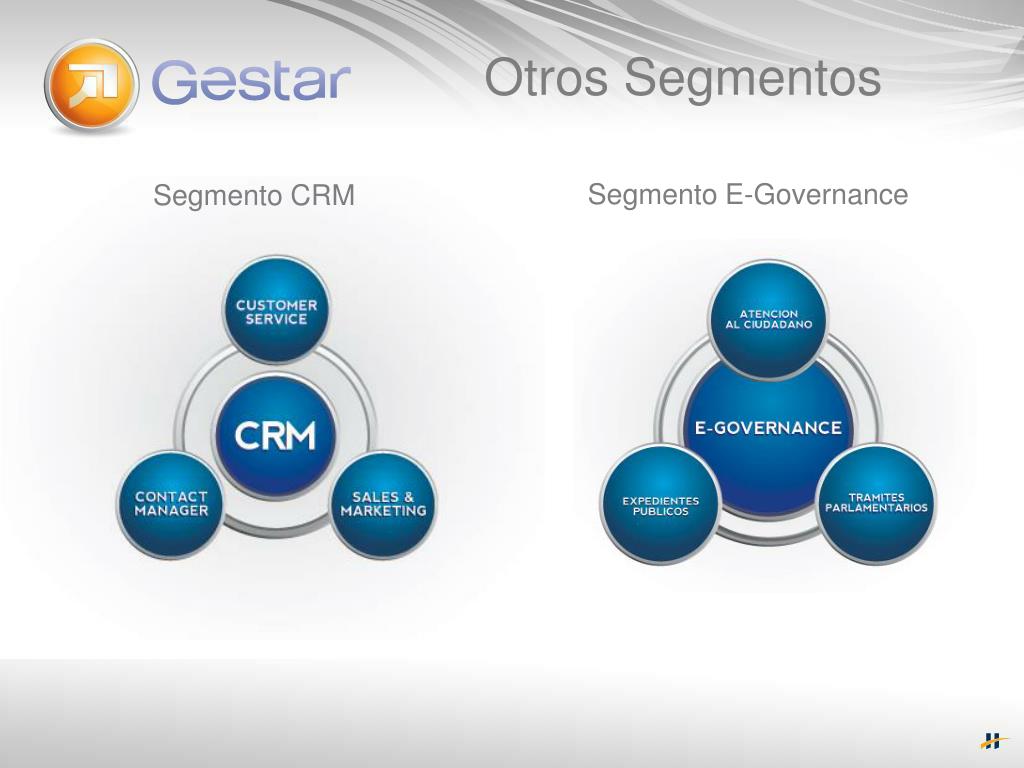 Gestar

Otros Segmentos

Segmento CRM

CUSTOMER SERVICE

CRM

CONTACT MANAGER

SALES & MARKETING

Segmento E-Governance

ATENCION AL CIUDADANO

E-GOVERNANCE

EXPEDIENTES PUBLICOS

TRAMITES PARLAMENTARIOS